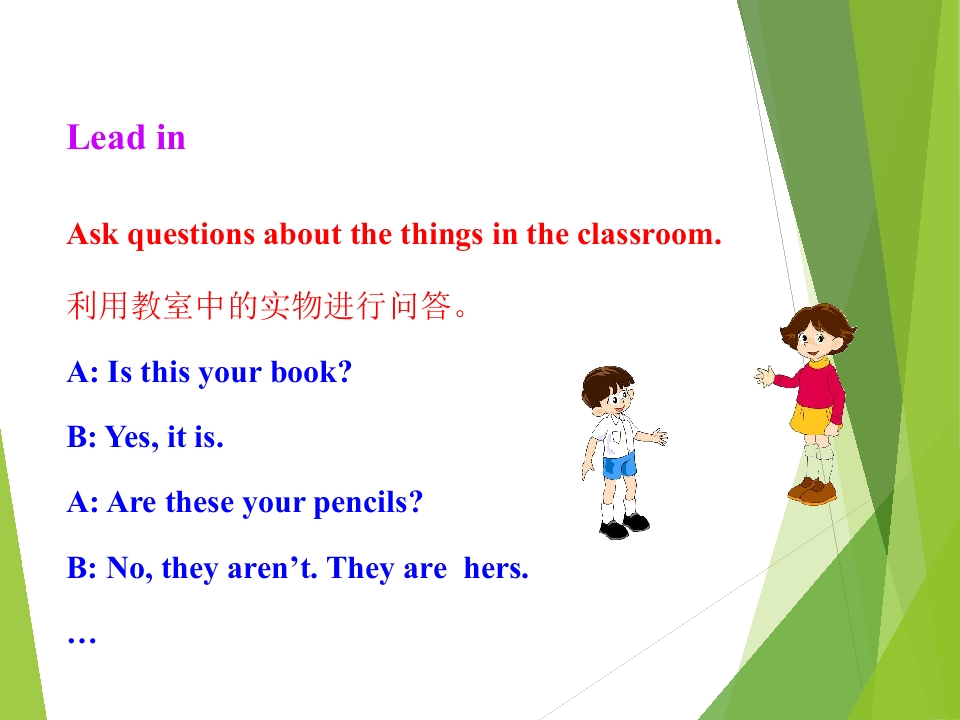 Lead in

Ask questions about the things in the classroom.

利用教室中的实物进行问答。

A: Is this your book?

B: Yes, it is.

A: Are these your pencils?

B: No, they aren't. They are hers.

…